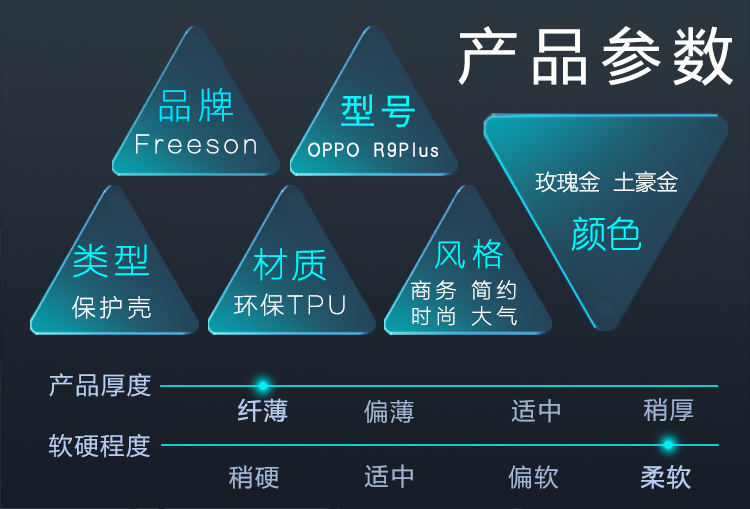 产品参数

品牌
Freeson

型号
OPPO R9Plus

玫瑰金 土豪金
颜色

类型
保护壳

材质
环保TPU

风格
商务 简约
时尚 大气

产品厚度
纤薄 偏薄 适中 稍厚

软硬程度
稍硬 适中 偏软 柔软